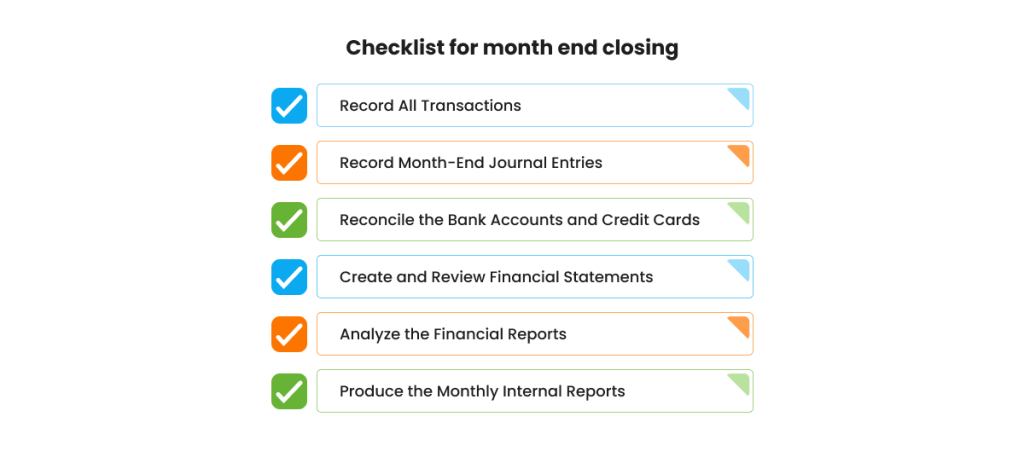 Checklist for month end closing

Record All Transactions

Record Month-End Journal Entries

Reconcile the Bank Accounts and Credit Cards

Create and Review Financial Statements

Analyze the Financial Reports

Produce the Monthly Internal Reports